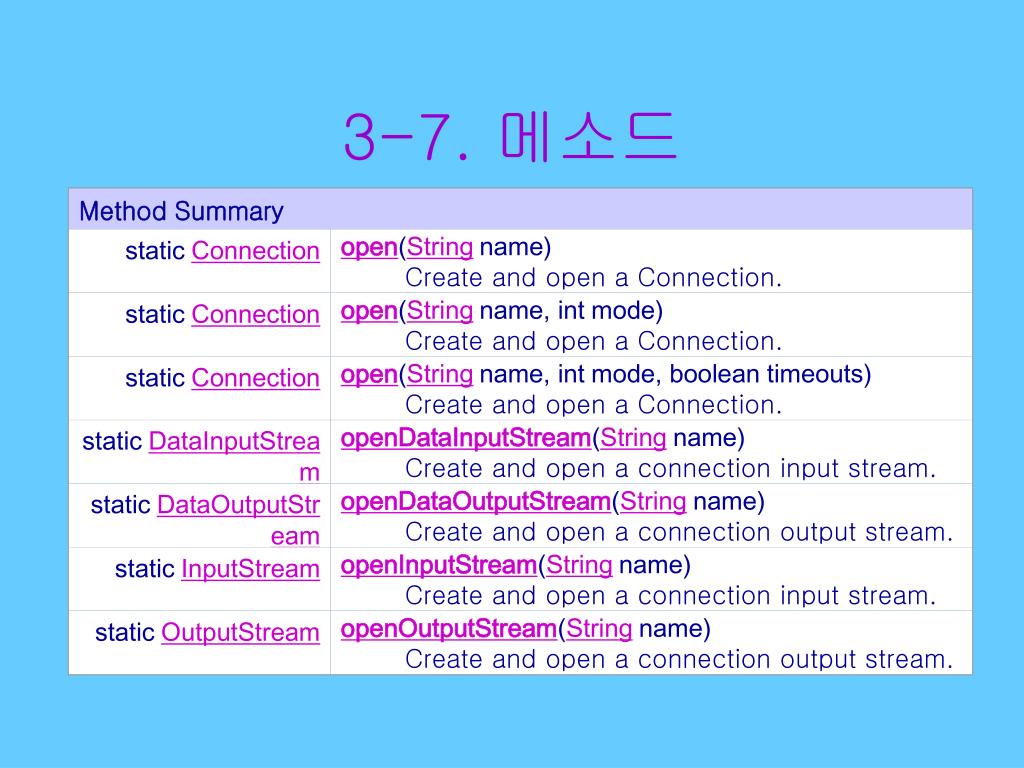 3-7. 메소드

| Method Summary | |
|---|---|
| static Connection | open(String name) Create and open a Connection. |
| static Connection | open(String name, int mode) Create and open a Connection. |
| static Connection | open(String name, int mode, boolean timeouts) Create and open a Connection. |
| static DataInputStream | openDataInputStream(String name) Create and open a connection input stream. |
| static DataOutputStream | openDataOutputStream(String name) Create and open a connection output stream. |
| static InputStream | openInputStream(String name) Create and open a connection input stream. |
| static OutputStream | openOutputStream(String name) Create and open a connection output stream. |